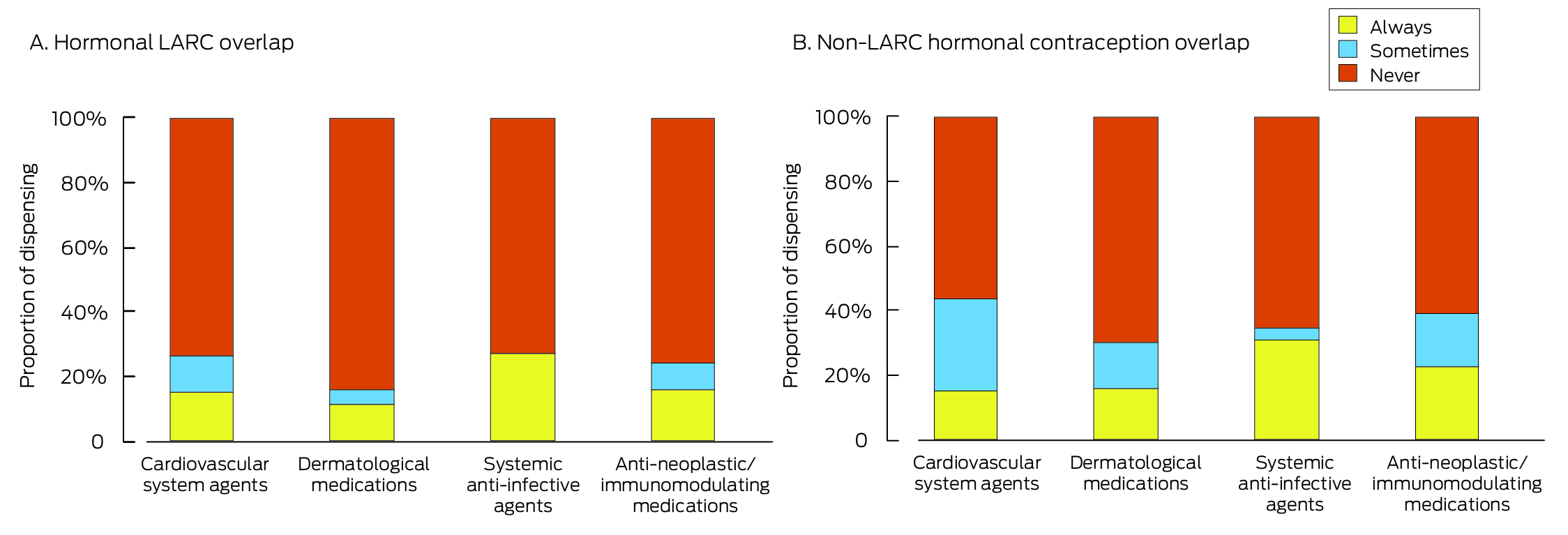 A. Hormonal LARC overlap

Proportion of dispensing

100%
80%
60%
40%
20%
0

Cardiovascular system agents
Dermatological medications
Systemic anti-infective agents
Anti-neoplastic/ immunomodulating medications

B. Non-LARC hormonal contraception overlap

Always
Sometimes
Never

Proportion of dispensing

100%
80%
60%
40%
20%
0

Cardiovascular system agents
Dermatological medications
Systemic anti-infective agents
Anti-neoplastic/ immunomodulating medications